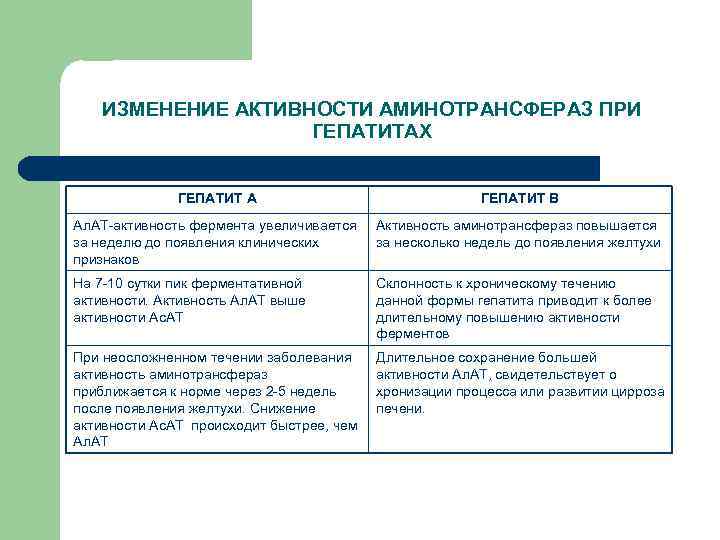 ИЗМЕНЕНИЕ АКТИВНОСТИ АМИНОТРАНСФЕРАЗ ПРИ ГЕПАТИТАХ

| ГЕПАТИТ А | ГЕПАТИТ В |
|---|---|
| АлАТ-активность фермента увеличивается за неделю до появления клинических признаков | Активность аминотрансфераз повышается за несколько недель до появления желтухи |
| На 7-10 сутки пик ферментативной активности. Активность АлАТ выше активности АсАТ | Склонность к хроническому течению данной формы гепатита приводит к более длительному повышению активности ферментов |
| При неосложненном течении заболевания активность аминотрансфераз приближается к норме через 2-5 недель после появления желтухи. Снижение активности АсАТ происходит быстрее, чем АлАТ | Длительное сохранение большей активности АлАТ, свидетельствует о хронизации процесса или развитии цирроза печени. |